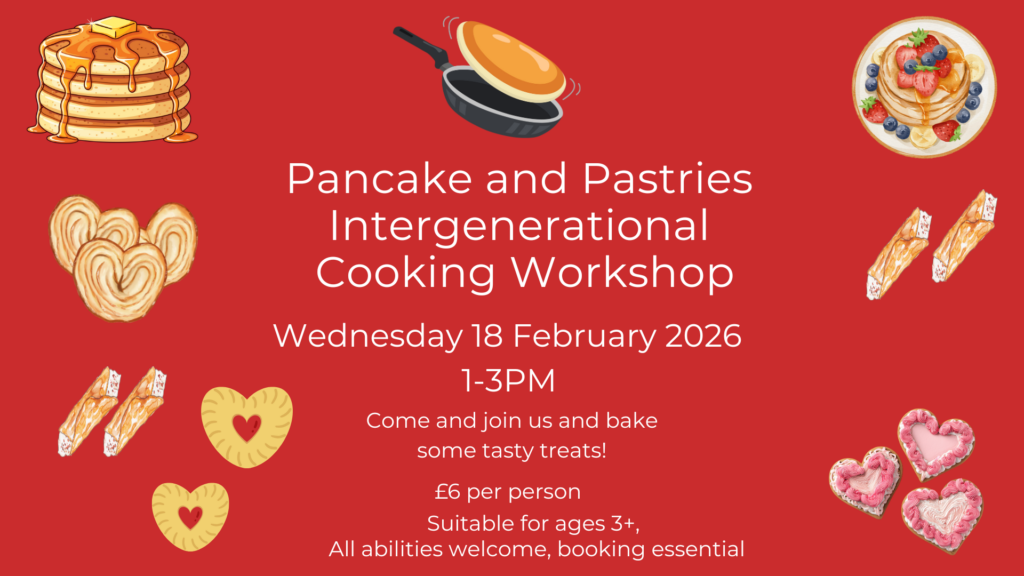 Pancake and Pastries Intergenerational Cooking Workshop

Wednesday 18 February 2026
1-3PM

Come and join us and bake some tasty treats!

£6 per person

Suitable for ages 3+,
All abilities welcome, booking essential